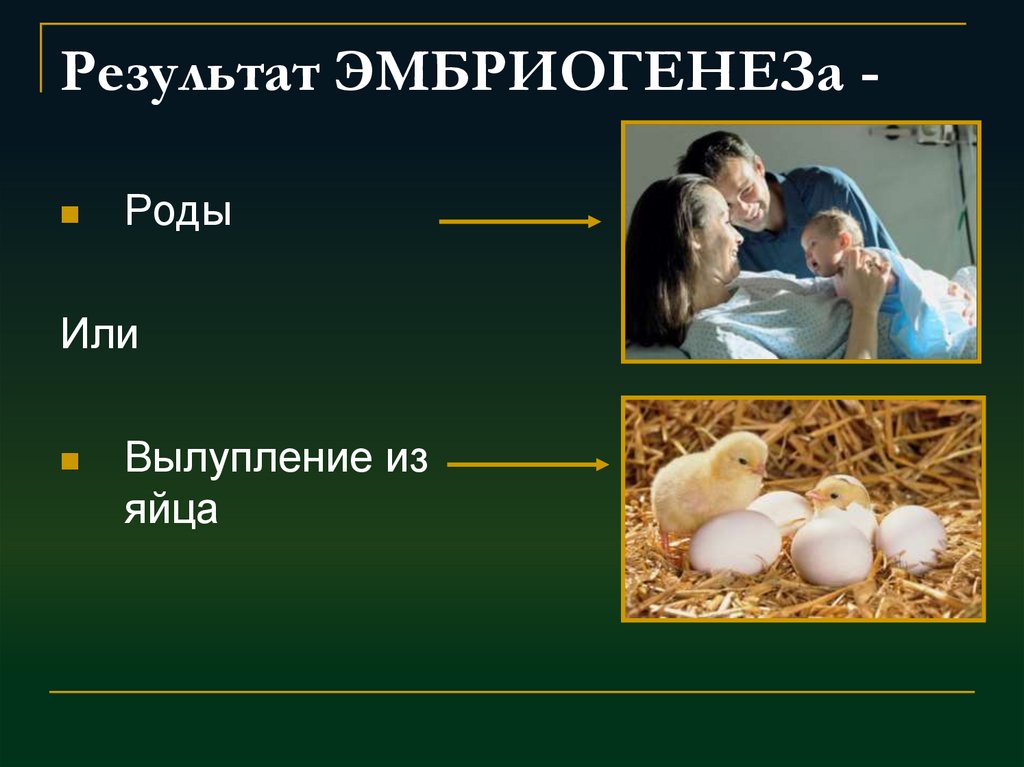 Результат ЭМБРИОГЕНЕЗа -

Роды

Или

Вылупление из яйца